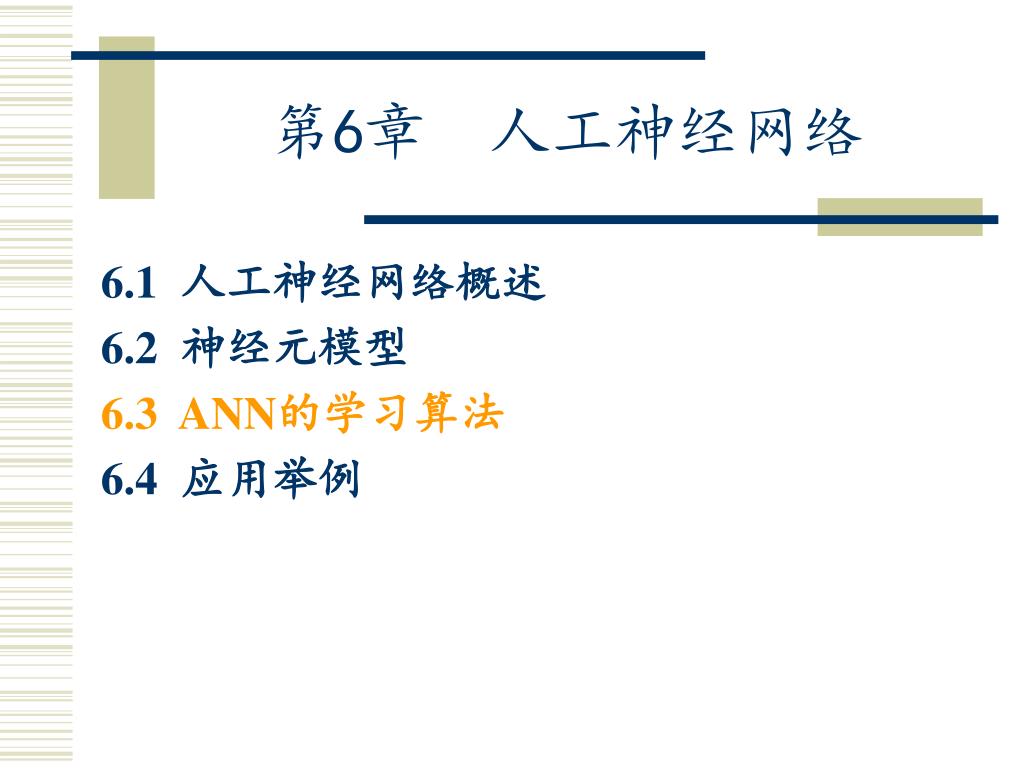 第6章　人工神经网络

6.1 人工神经网络概述
6.2 神经元模型
6.3 ANN的学习算法
6.4 应用举例